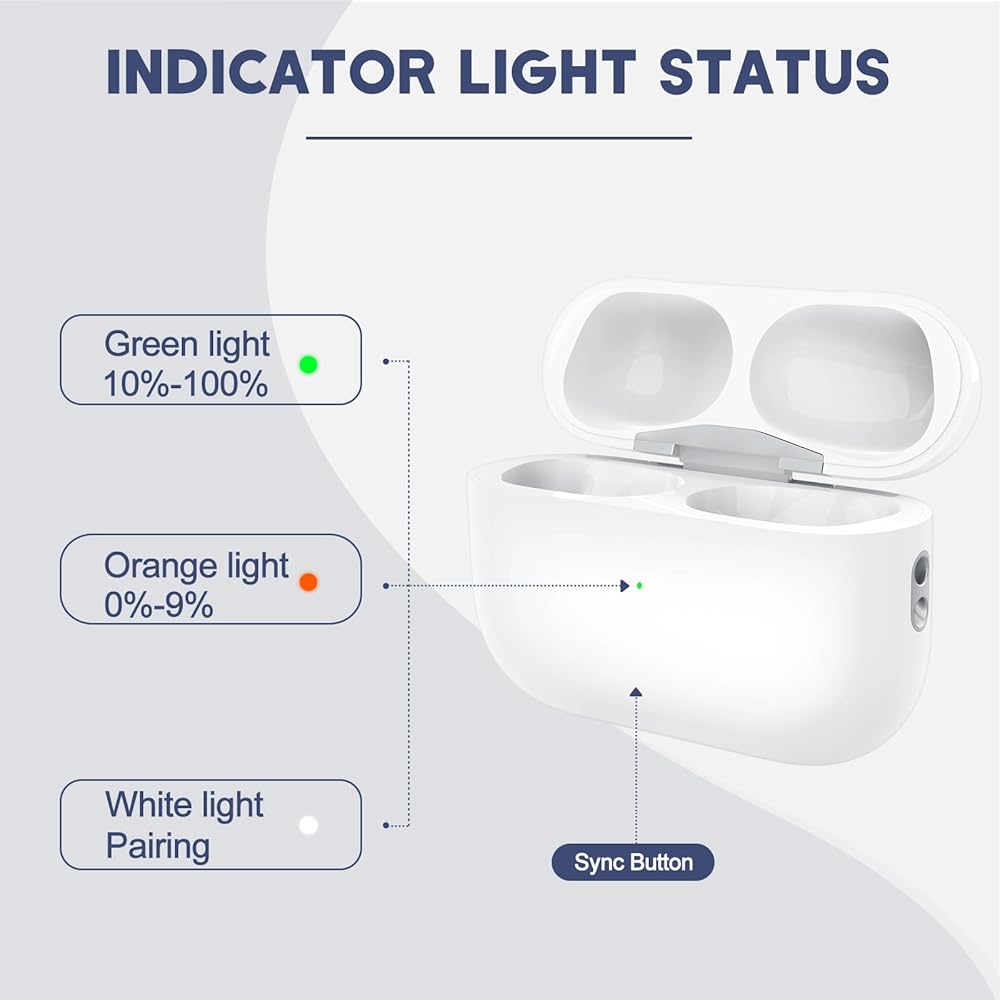 INDICATOR LIGHT STATUS

Green light
10%-100%

Orange light
0%-9%

White light
Pairing

Sync Button